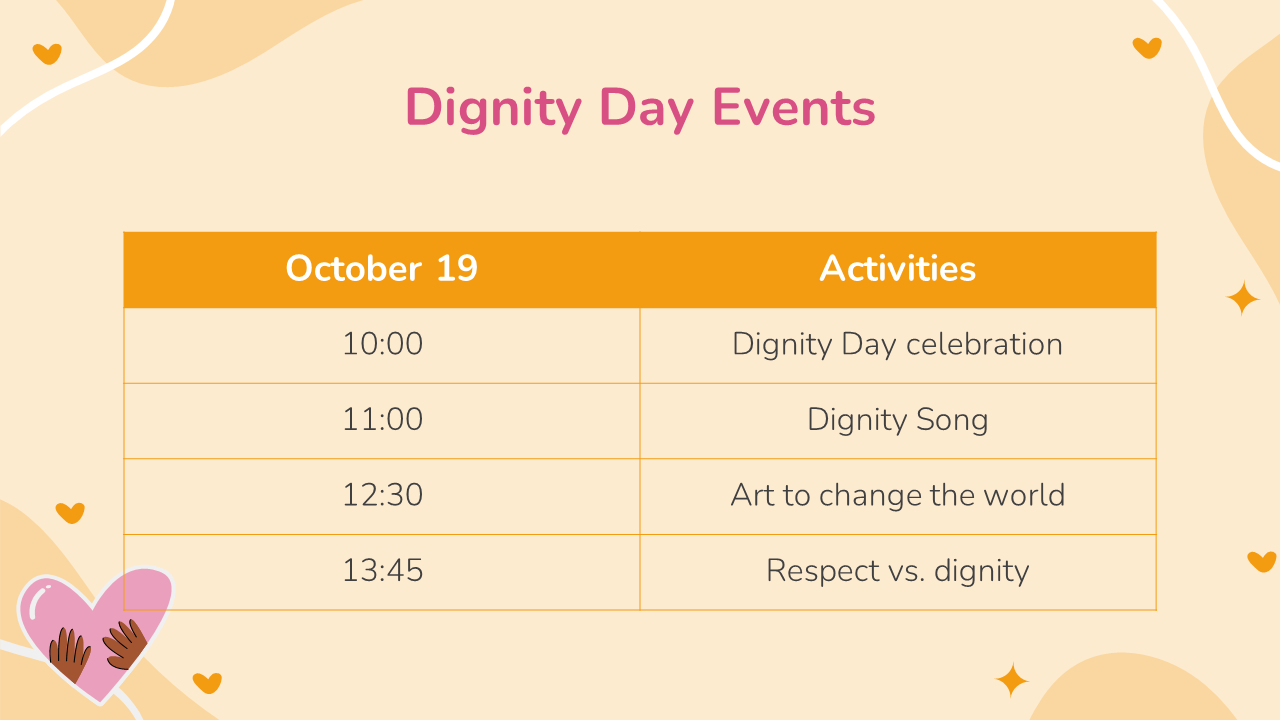 Dignity Day Events

| October 19 | Activities |
|---|---|
| 10:00 | Dignity Day celebration |
| 11:00 | Dignity Song |
| 12:30 | Art to change the world |
| 13:45 | Respect vs. dignity |